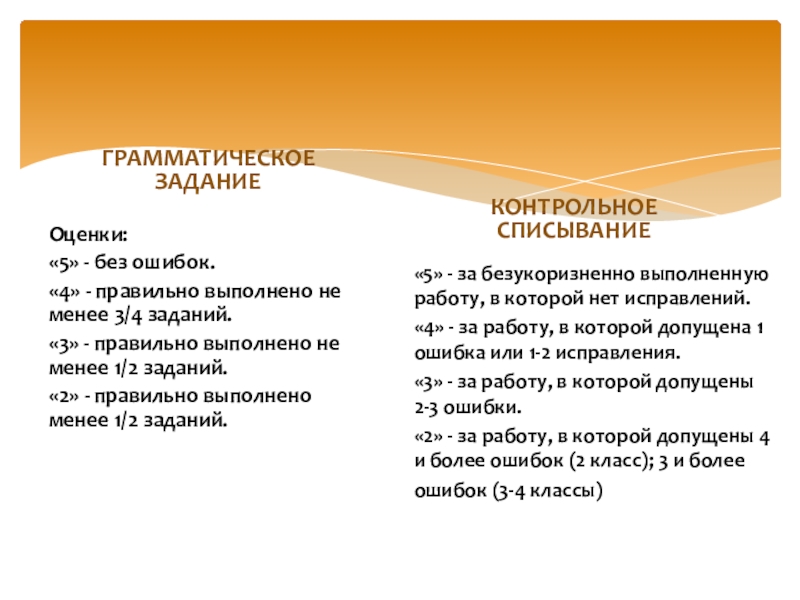 ГРАММАТИЧЕСКОЕ ЗАДАНИЕ

Оценки:

«5» - без ошибок.

«4» - правильно выполнено не менее 3/4 заданий.

«3» - правильно выполнено не менее 1/2 заданий.

«2» - правильно выполнено менее 1/2 заданий.

КОНТРОЛЬНОЕ СПИСЫВАНИЕ

«5» - за безукоризненно выполненную работу, в которой нет исправлений.

«4» - за работу, в которой допущена 1 ошибка или 1-2 исправления.

«3» - за работу, в которой допущены 2-3 ошибки.

«2» - за работу, в которой допущены 4 и более ошибок (2 класс); 3 и более ошибок (3-4 классы)